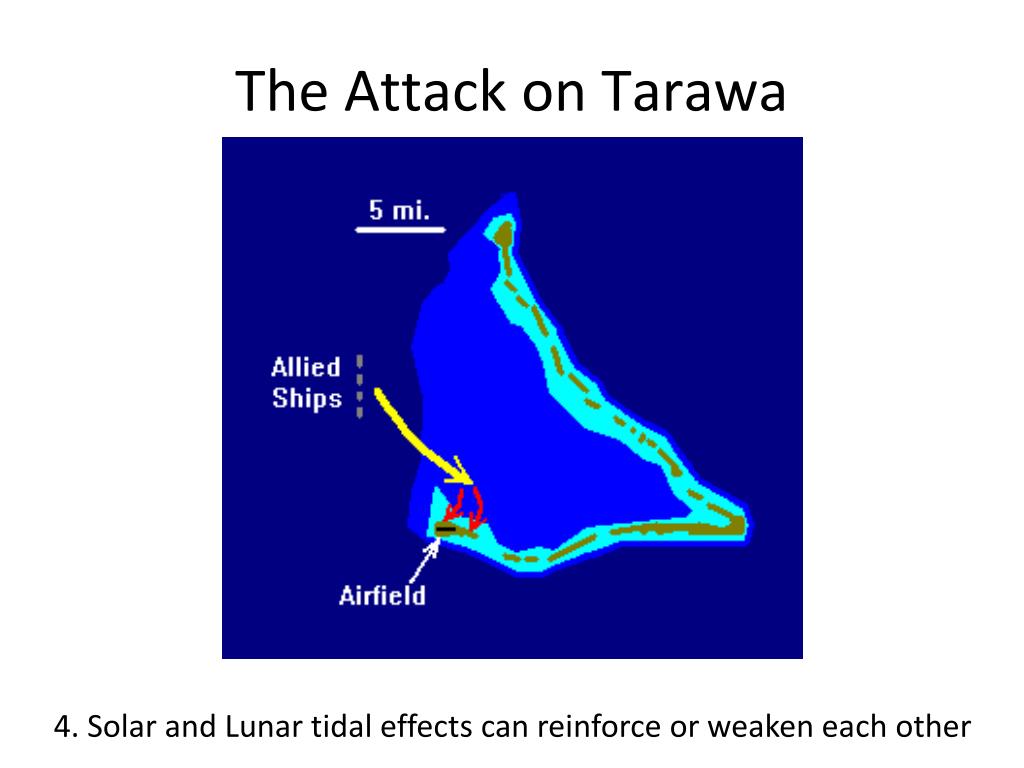 The Attack on Tarawa

5 mi.

Allied Ships

Airfield

4. Solar and Lunar tidal effects can reinforce or weaken each other